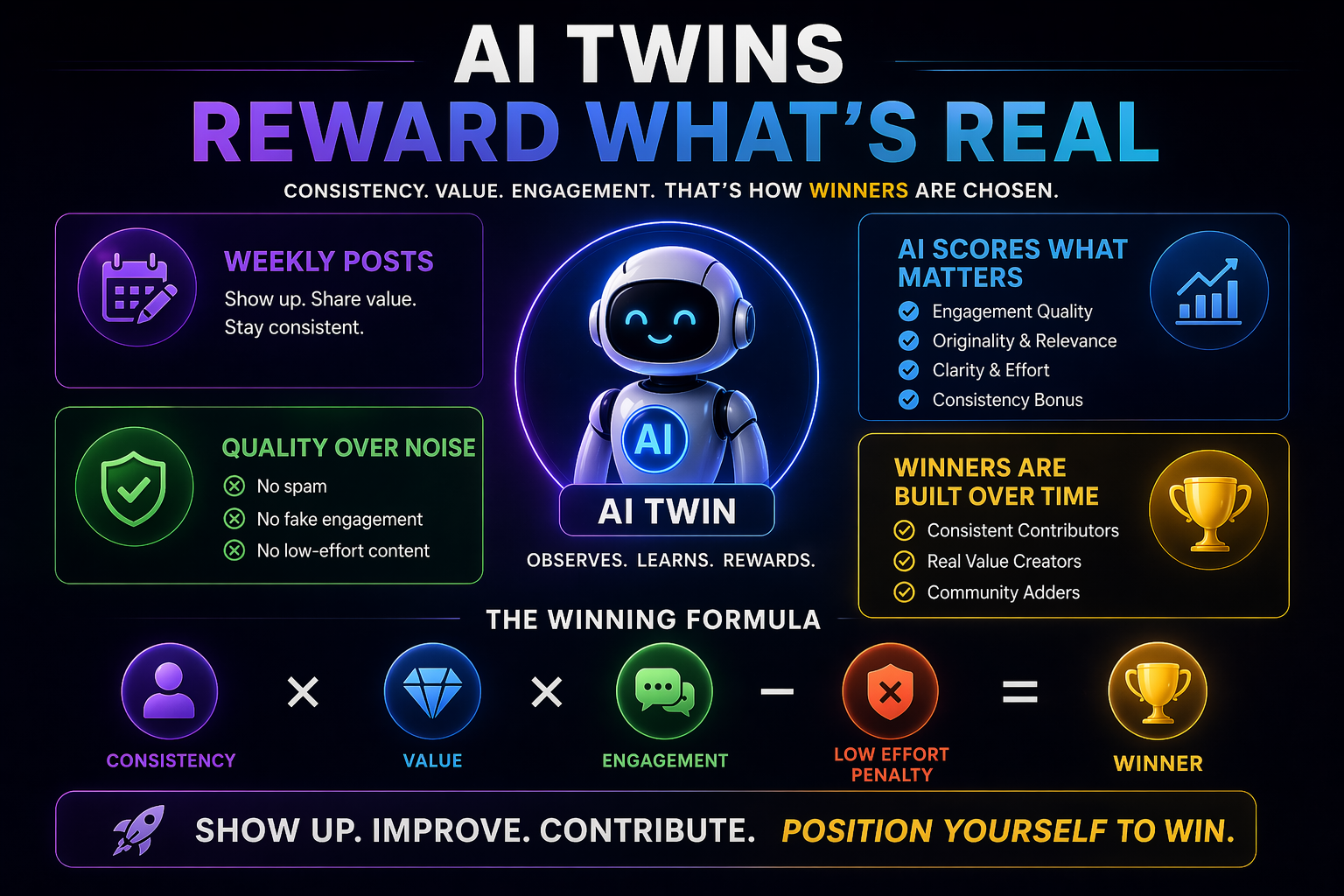 AI TWINS
REWARD WHAT'S REAL

CONSISTENCY. VALUE. ENGAGEMENT. THAT'S HOW WINNERS ARE CHOSEN.

WEEKLY POSTS
Show up. Share value. Stay consistent.

QUALITY OVER NOISE
No spam
No fake engagement
No low-effort content

AI
AI TWIN
OBSERVES. LEARNS. REWARDS.

AI SCORES WHAT MATTERS
Engagement Quality
Originality & Relevance
Clarity & Effort
Consistency Bonus

WINNERS ARE BUILT OVER TIME
Consistent Contributors
Real Value Creators
Community Adders

THE WINNING FORMULA

CONSISTENCY × VALUE × ENGAGEMENT − LOW EFFORT PENALTY = WINNER

SHOW UP. IMPROVE. CONTRIBUTE. POSITION YOURSELF TO WIN.